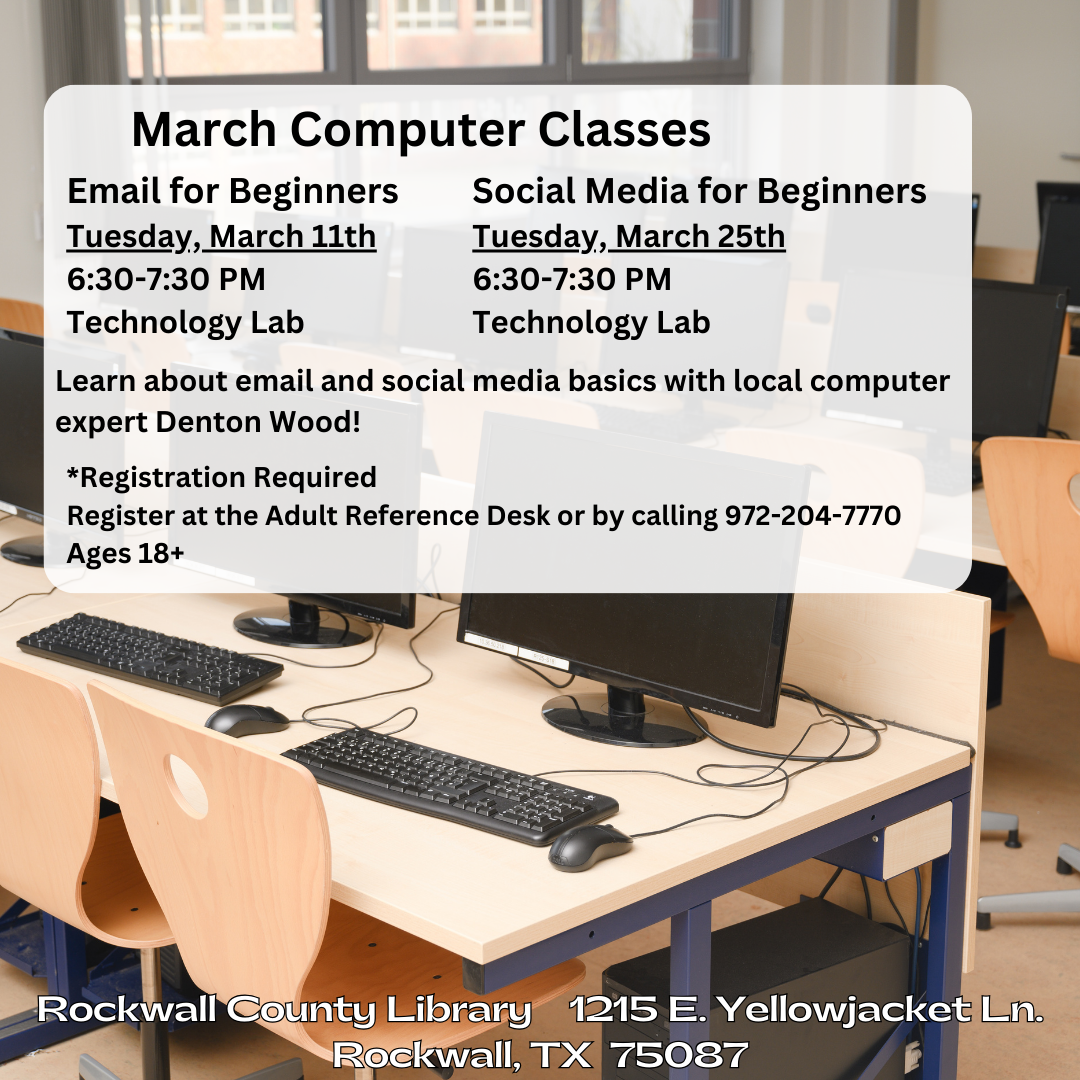 March Computer Classes

Email for Beginners
Tuesday, March 11th
6:30-7:30 PM
Technology Lab

Social Media for Beginners
Tuesday, March 25th
6:30-7:30 PM
Technology Lab

Learn about email and social media basics with local computer expert Denton Wood!

*Registration Required
Register at the Adult Reference Desk or by calling 972-204-7770
Ages 18+

Rockwall County Library 1215 E. Yellowjacket Ln. Rockwall, TX 75087